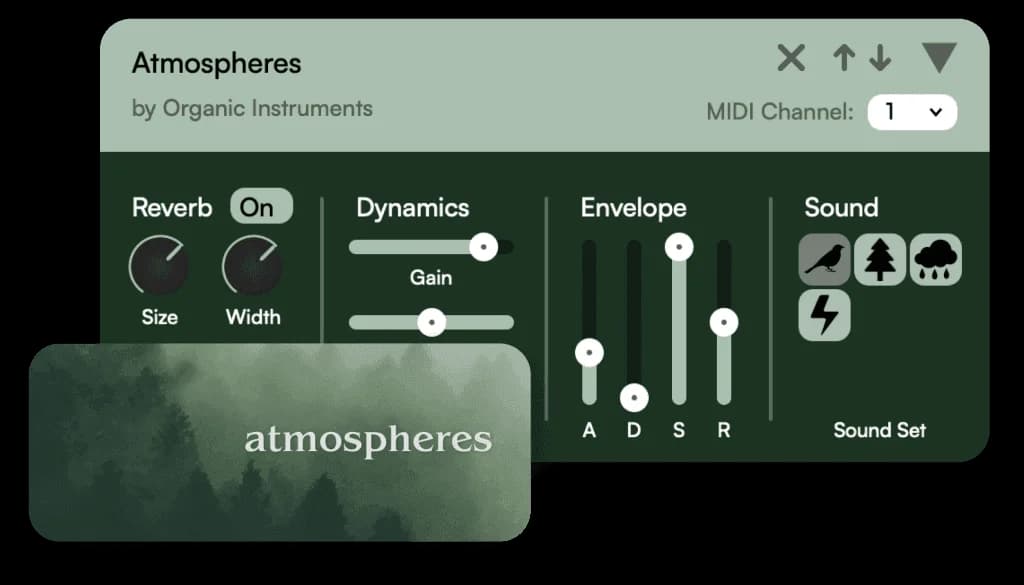 Atmospheres

by Organic Instruments

MIDI Channel: 1

Reverb On

Size Width

Dynamics

Gain

Envelope

A D S R

Sound

Sound Set

atmospheres